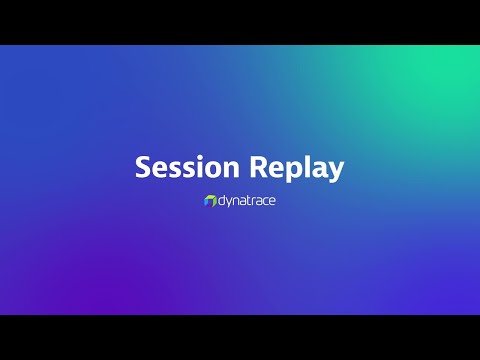 Session Replay

dynatrace